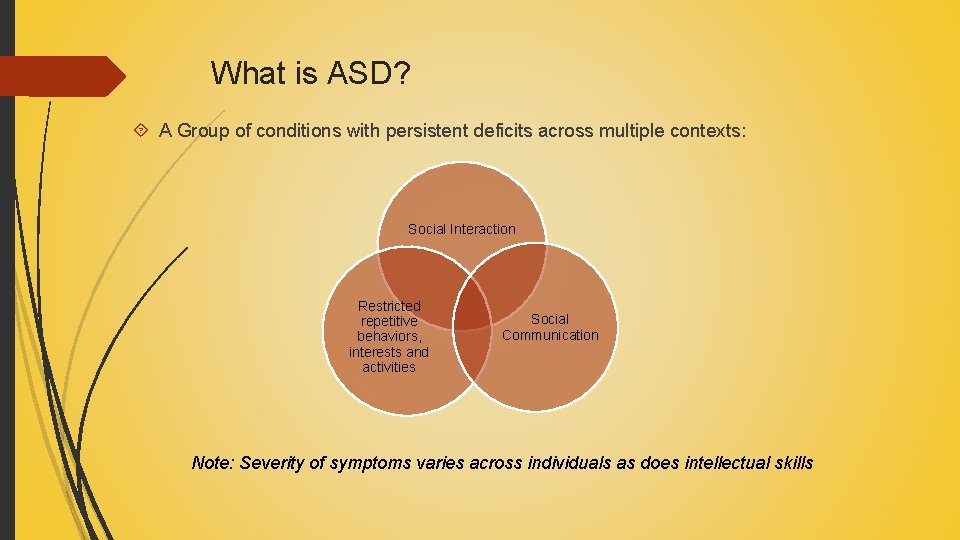 What is ASD?

A Group of conditions with persistent deficits across multiple contexts:

Social Interaction

Restricted repetitive behaviors, interests and activities

Social Communication

Note: Severity of symptoms varies across individuals as does intellectual skills